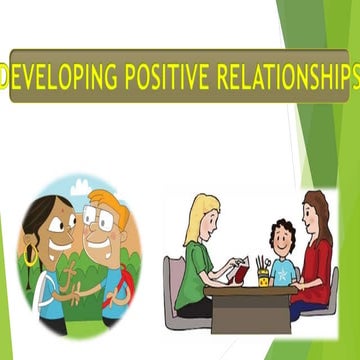 DEVELOPING POSITIVE RELATIONSHIPS